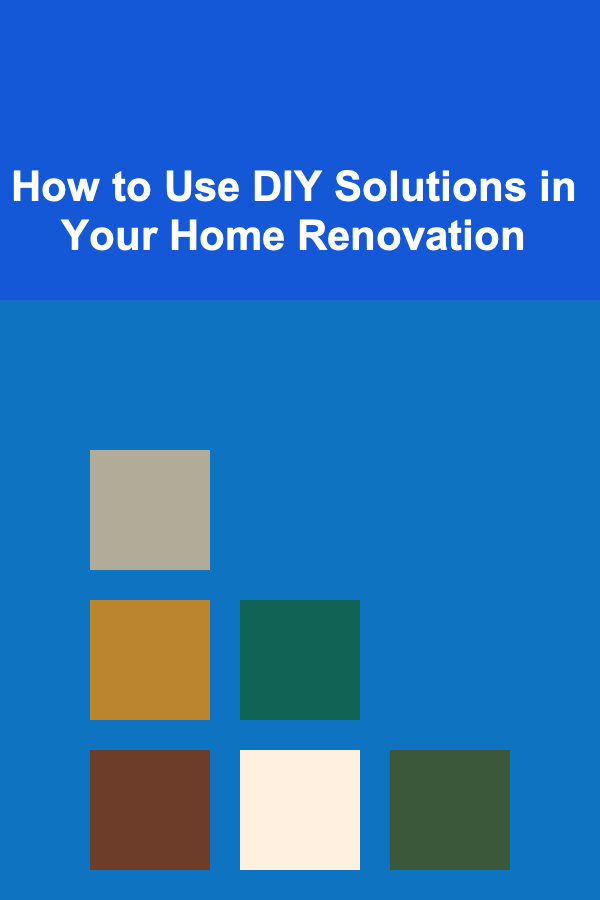 How to Use DIY Solutions in Your Home Renovation